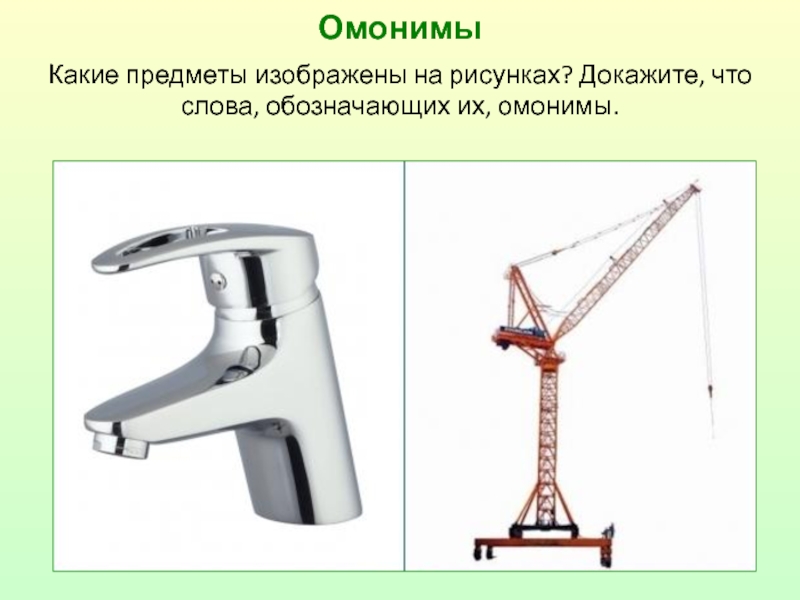 Омонимы

Какие предметы изображены на рисунках? Докажите, что слова, обозначающих их, омонимы.